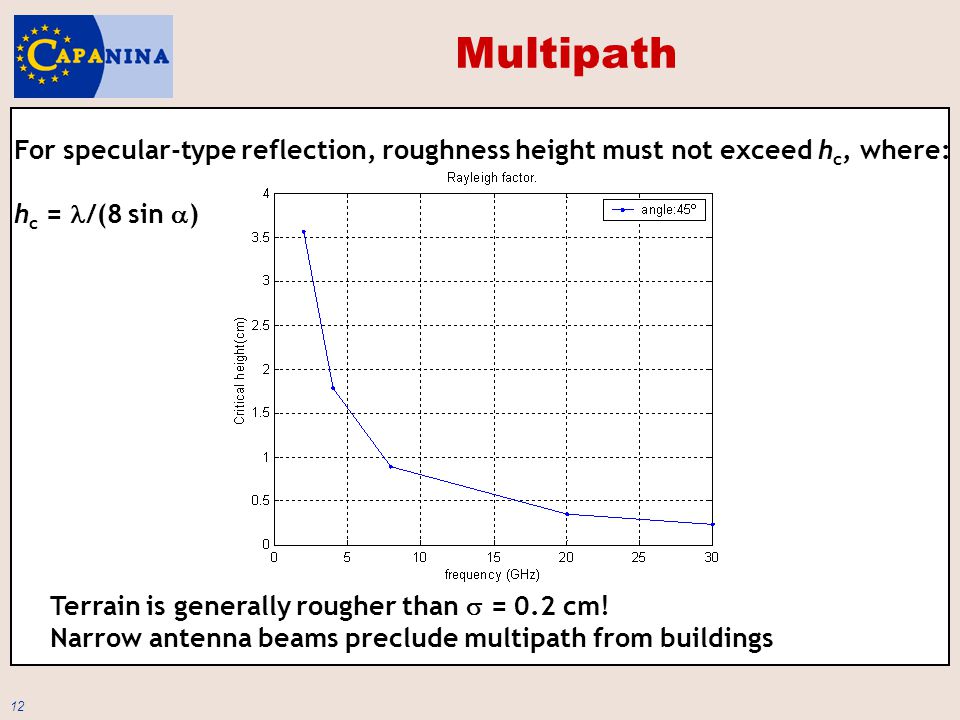 CAPANINA

Multipath

For specular-type reflection, roughness height must not exceed $h_c$, where:

$h_c = \lambda/(8 \sin \alpha)$

Rayleigh factor.

angle:45°

Critical height(cm)

4
3.5
3
2.5
2
1.5
1
0.5
0

0 5 10 15 20 25 30

frequency (GHz)

Terrain is generally rougher than $\sigma$ = 0.2 cm!
Narrow antenna beams preclude multipath from buildings

12